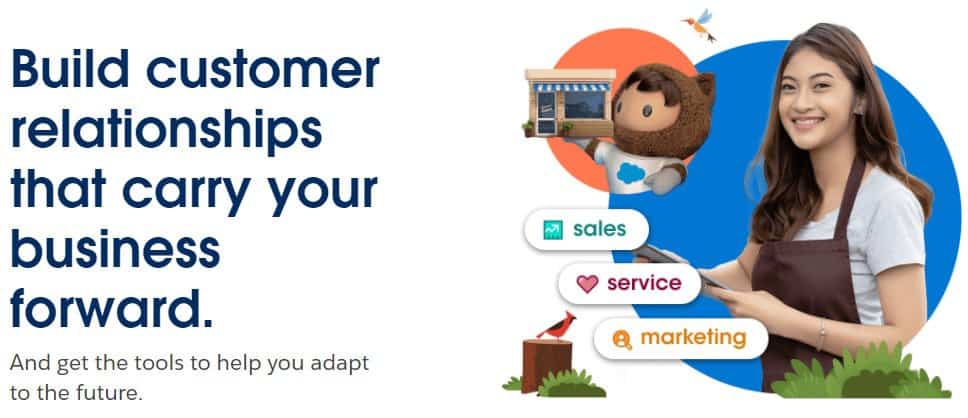 Build customer relationships that carry your business forward.

And get the tools to help you adapt to the future.

sales

service

marketing